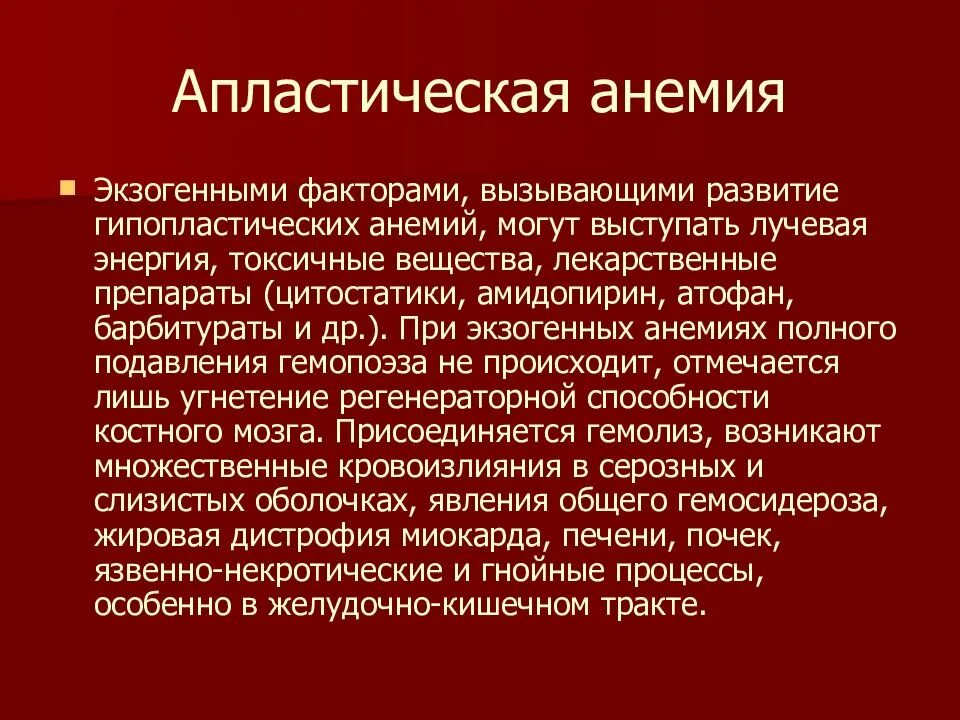 Апластическая анемия

Экзогенными факторами, вызывающими развитие гипопластических анемий, могут выступать лучевая энергия, токсичные вещества, лекарственные препараты (цитостатики, амидопирин, атофан, барбитураты и др.). При экзогенных анемиях полного подавления гемопоэза не происходит, отмечается лишь угнетение регенераторной способности костного мозга. Присоединяется гемолиз, возникают множественные кровоизлияния в серозных и слизистых оболочках, явления общего гемосидероза, жировая дистрофия миокарда, печени, почек, язвенно-некротические и гнойные процессы, особенно в желудочно-кишечном тракте.